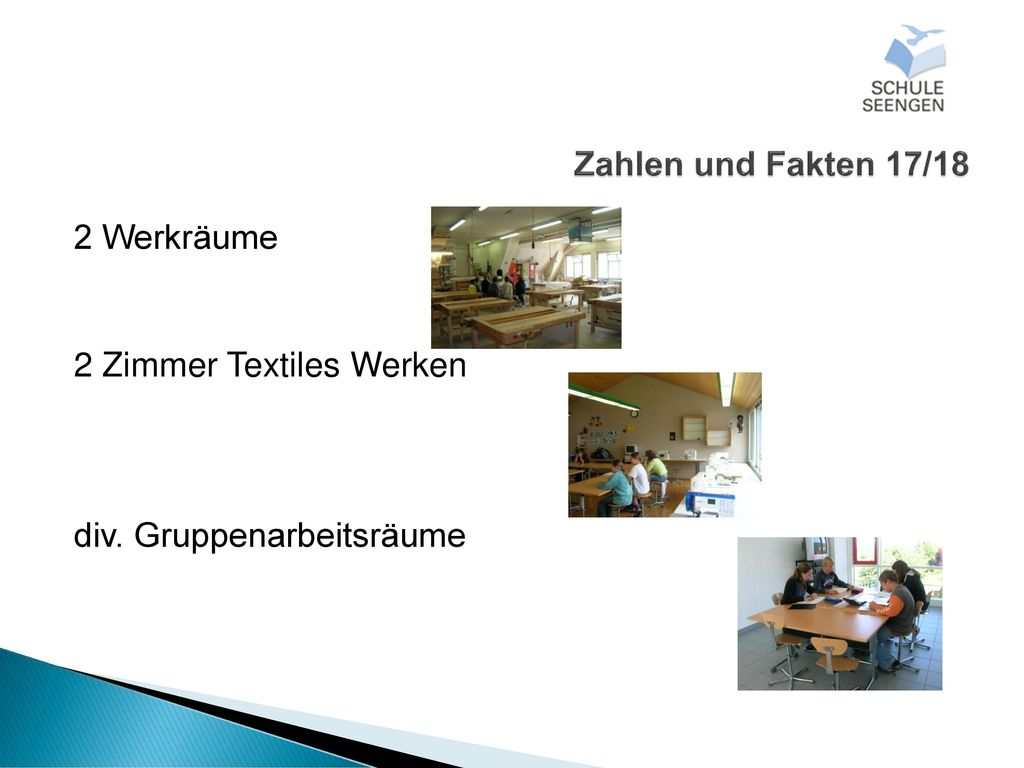 SCHULE
SEENGEN

Zahlen und Fakten 17/18

2 Werkräume

2 Zimmer Textiles Werken

div. Gruppenarbeitsräume